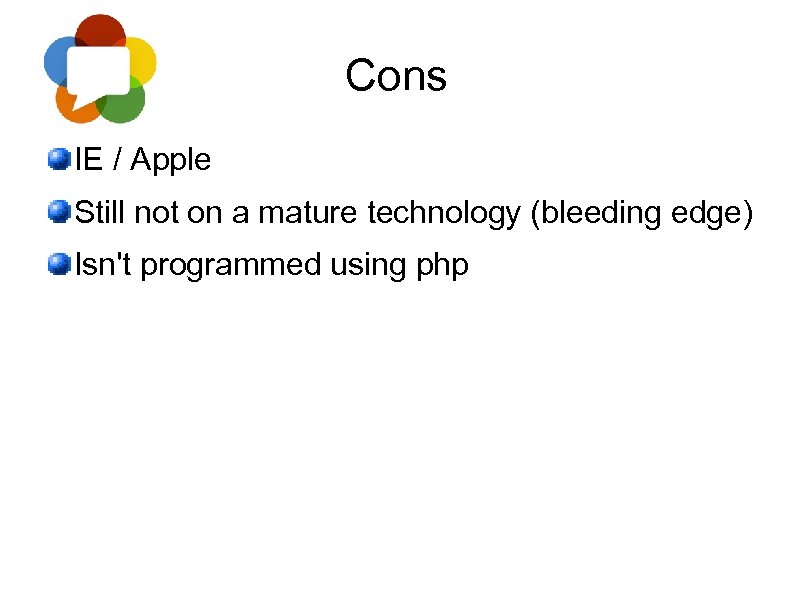 Cons

IE / Apple

Still not on a mature technology (bleeding edge)

Isn't programmed using php